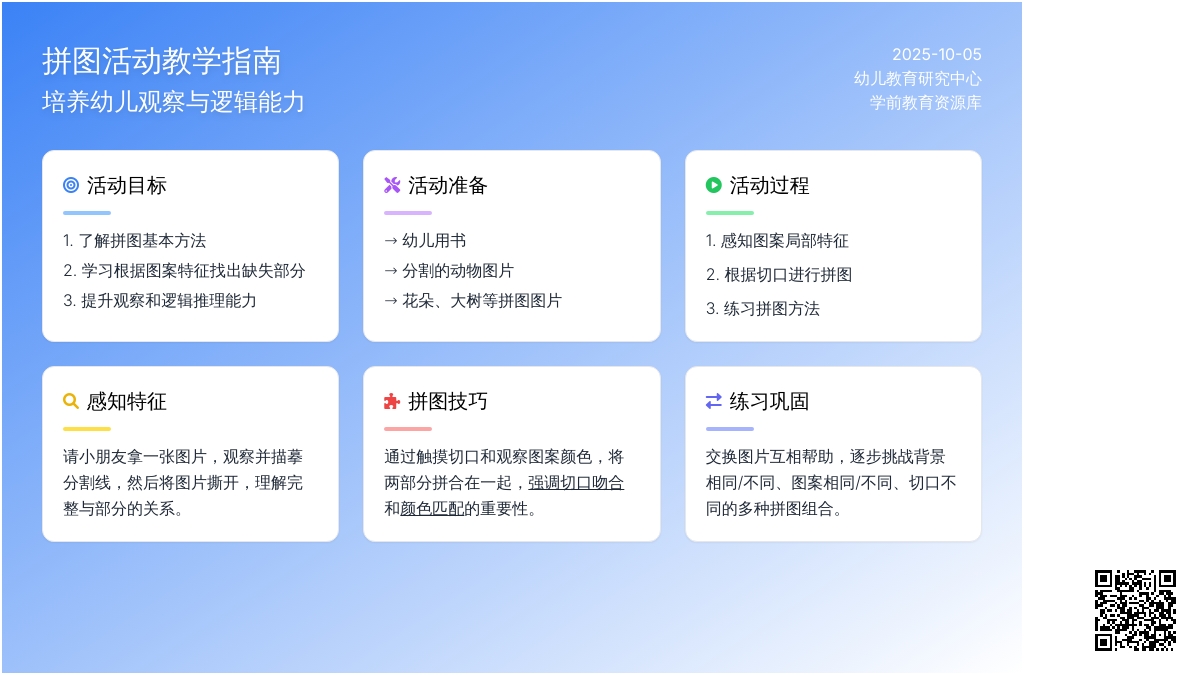 拼图活动教学指南
培养幼儿观察与逻辑能力

2025-10-05
幼儿教育研究中心
学前教育资源库

活动目标

1. 了解拼图基本方法
2. 学习根据图案特征找出缺失部分
3. 提升观察和逻辑推理能力

活动准备

→ 幼儿用书
→ 分割的动物图片
→ 花朵、大树等拼图图片

活动过程

1. 感知图案局部特征
2. 根据切口进行拼图
3. 练习拼图方法

感知特征

请小朋友拿一张图片，观察并描摹分割线，然后将图片撕开，理解完整与部分的关系。

拼图技巧

通过触摸切口和观察图案颜色，将两部分拼合在一起，强调切口吻合和颜色匹配的重要性。

练习巩固

交换图片互相帮助，逐步挑战背景相同/不同、图案相同/不同、切口不同的多种拼图组合。